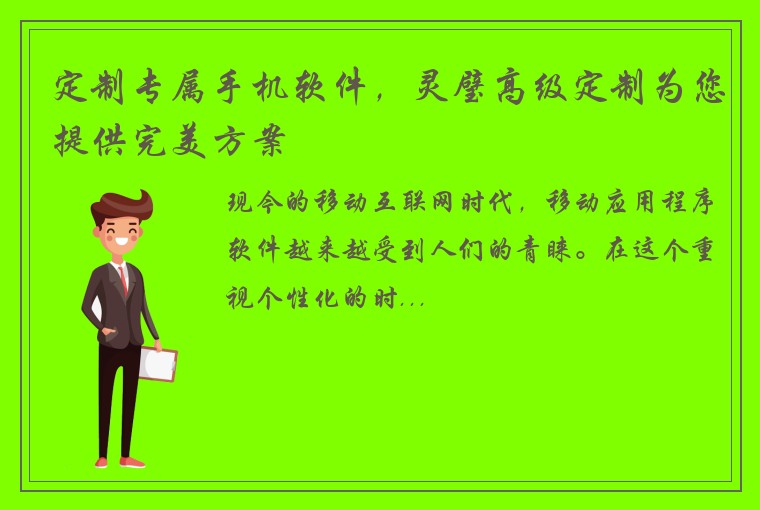 定制专属手机软件，灵璧高级定制为您提供完美方案

现今的移动互联网时代，移动应用程序软件越来越受到人们的青睐。在这个重视个性化的时...